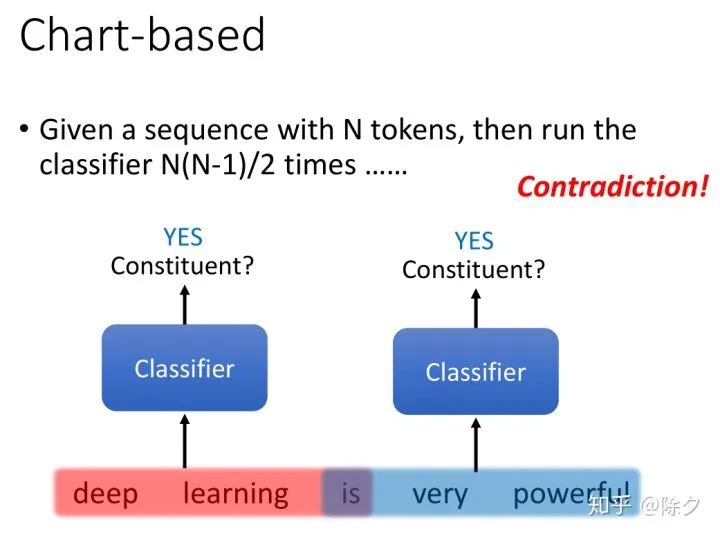 Chart-based

• Given a sequence with N tokens, then run the classifier N(N-1)/2 times ……

Contradiction!

YES
Constituent?

Classifier

YES
Constituent?

Classifier

deep learning is very powerful

知乎 @除夕